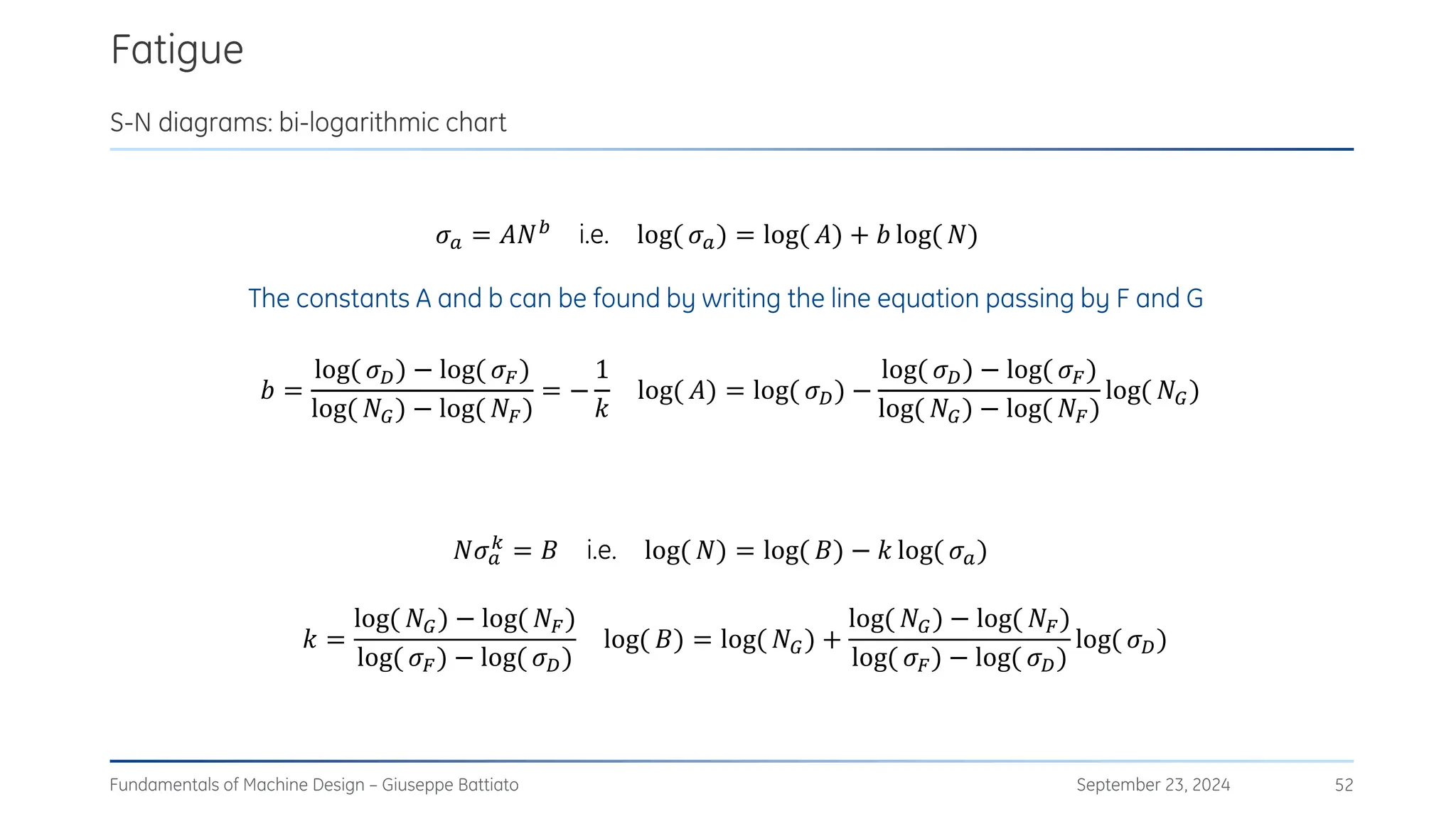 Fatigue

S-N diagrams: bi-logarithmic chart

$\sigma_a = AN^b$ i.e. $\log(\sigma_a) = \log(A) + b\log(N)$

The constants A and b can be found by writing the line equation passing by F and G

$b = \frac{\log(\sigma_D) - \log(\sigma_F)}{\log(N_G) - \log(N_F)} = -\frac{1}{k}$ $\log(A) = \log(\sigma_D) - \frac{\log(\sigma_D) - \log(\sigma_F)}{\log(N_G) - \log(N_F)}\log(N_G)$

$N\sigma_a^k = B$ i.e. $\log(N) = \log(B) - k\log(\sigma_a)$

$k = \frac{\log(N_G) - \log(N_F)}{\log(\sigma_F) - \log(\sigma_D)}$ $\log(B) = \log(N_G) + \frac{\log(N_G) - \log(N_F)}{\log(\sigma_F) - \log(\sigma_D)}\log(\sigma_D)$

Fundamentals of Machine Design – Giuseppe Battiato September 23, 2024 52